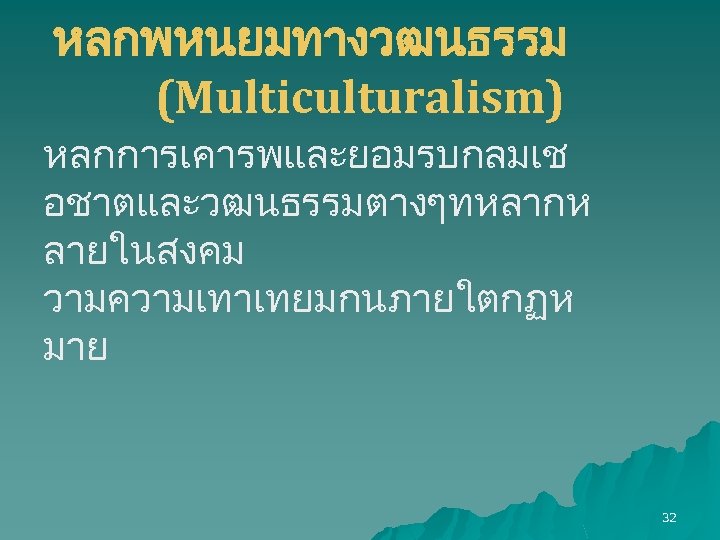 หลกพหนยมทางวฒนธรรม (Multiculturalism)

หลกการเคารพและยอมรบกลมเชอชาตและวฒนธรรมตางๆทหลากหลายในสงคม

วามความเทาเทยมกนภายใตกฏหมาย

32